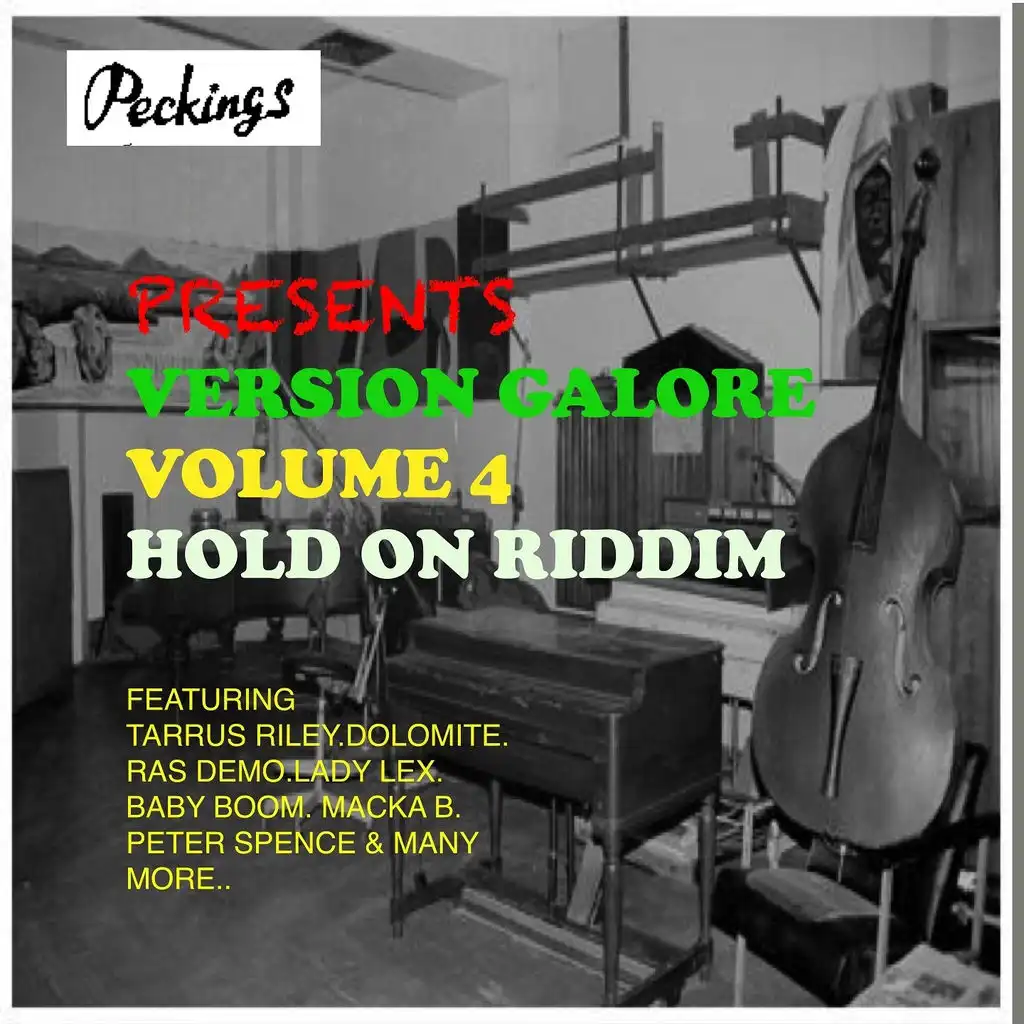 Peckings

PRESENTS
VERSION GALORE
VOLUME 4
HOLD ON RIDDIM

FEATURING
TARRUS RILEY.DOLOMITE.
RAS DEMO.LADY LEX.
BABY BOOM. MACKA B.
PETER SPENCE & MANY
MORE..